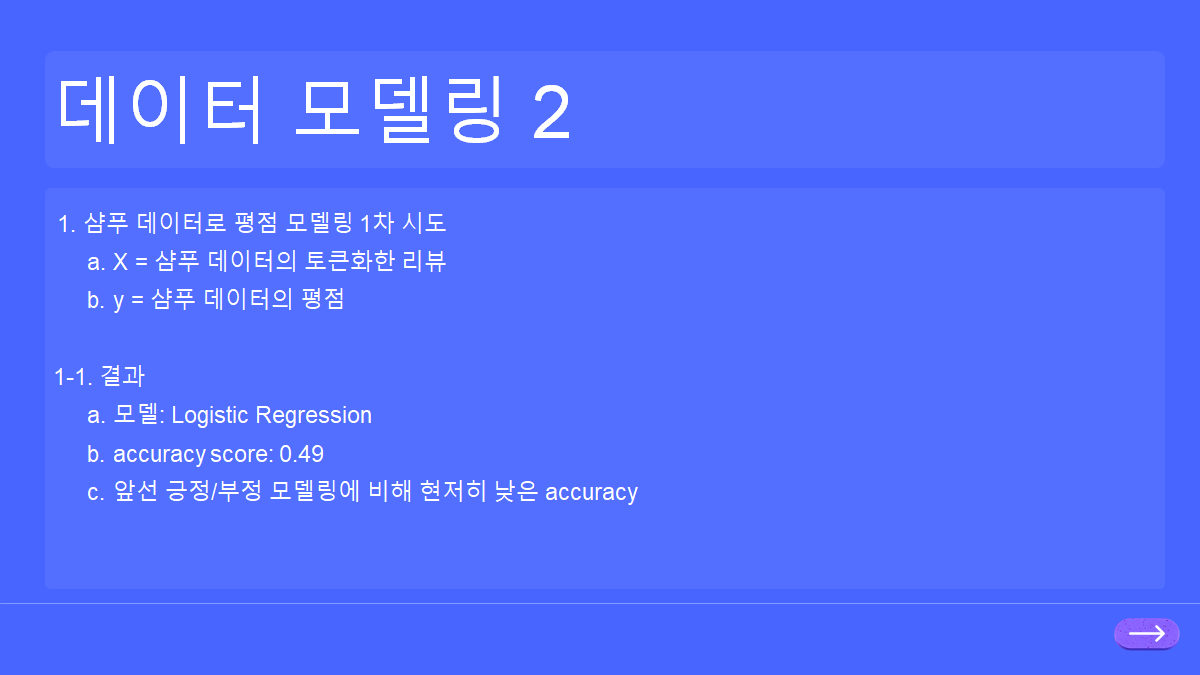 데이터 모델링 2

1. 샴푸 데이터로 평점 모델링 1차 시도
a. X = 샴푸 데이터의 토큰화한 리뷰
b. y = 샴푸 데이터의 평점

1-1. 결과
a. 모델: Logistic Regression
b. accuracy score: 0.49
c. 앞선 긍정/부정 모델링에 비해 현저히 낮은 accuracy